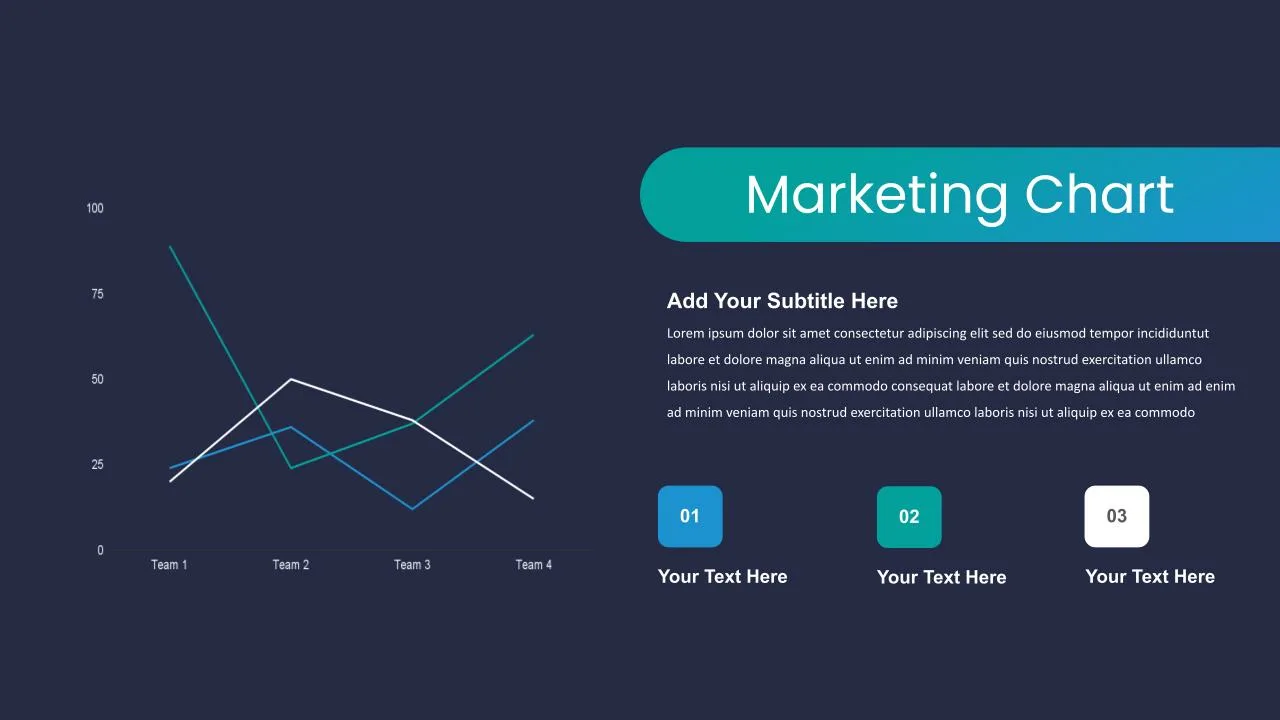 100
75
50
25
0
Team 1
Team 2
Team 3
Team 4

Marketing Chart

Add Your Subtitle Here

Lorem ipsum dolor sit amet consectetur adipiscing elit sed do eiusmod tempor incididuntut labore et dolore magna aliqua ut enim ad minim veniam quis nostrud exercitation ullamco laboris nisi ut aliquip ex ea commodo consequat labore et dolore magna aliqua ut enim ad enim ad minim veniam quis nostrud exercitation ullamco laboris nisi ut aliquip ex ea commodo

01
Your Text Here

02
Your Text Here

03
Your Text Here